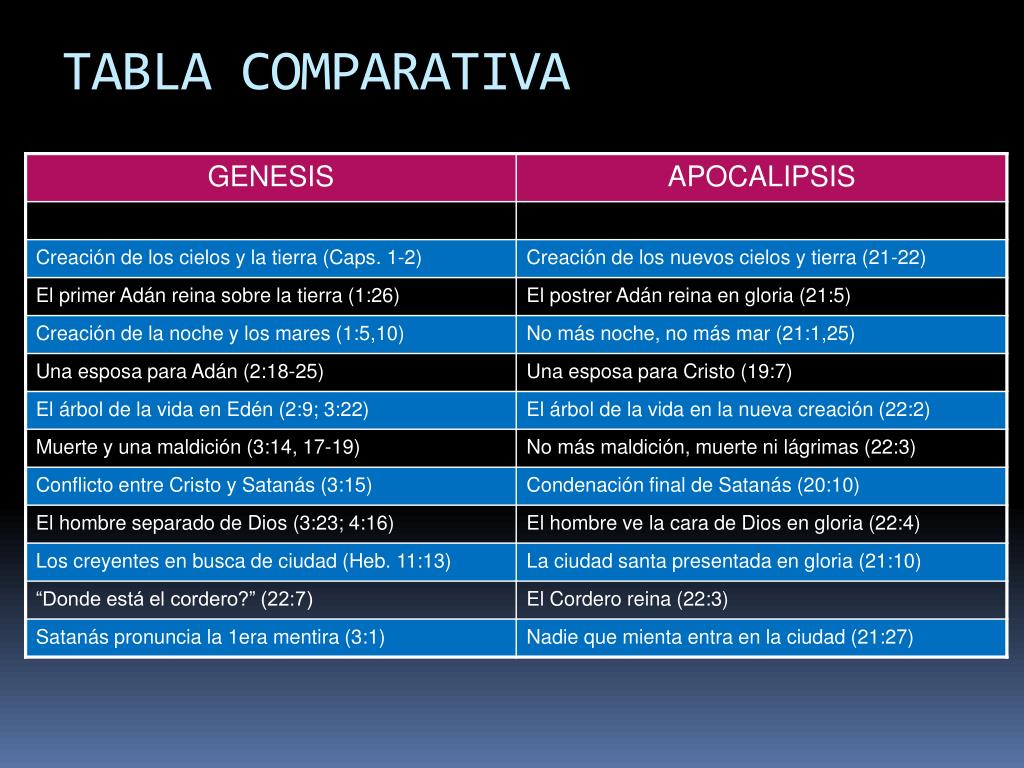 TABLA COMPARATIVA

| GENESIS | APOCALIPSIS |
|---|---|
| | |
| Creación de los cielos y la tierra (Caps. 1-2) | Creación de los nuevos cielos y tierra (21-22) |
| El primer Adán reina sobre la tierra (1:26) | El postrer Adán reina en gloria (21:5) |
| Creación de la noche y los mares (1:5,10) | No más noche, no más mar (21:1,25) |
| Una esposa para Adán (2:18-25) | Una esposa para Cristo (19:7) |
| El árbol de la vida en Edén (2:9; 3:22) | El árbol de la vida en la nueva creación (22:2) |
| Muerte y una maldición (3:14, 17-19) | No más maldición, muerte ni lágrimas (22:3) |
| Conflicto entre Cristo y Satanás (3:15) | Condenación final de Satanás (20:10) |
| El hombre separado de Dios (3:23; 4:16) | El hombre ve la cara de Dios en gloria (22:4) |
| Los creyentes en busca de ciudad (Heb. 11:13) | La ciudad santa presentada en gloria (21:10) |
| “Donde está el cordero?” (22:7) | El Cordero reina (22:3) |
| Satanás pronuncia la 1era mentira (3:1) | Nadie que mienta entra en la ciudad (21:27) |